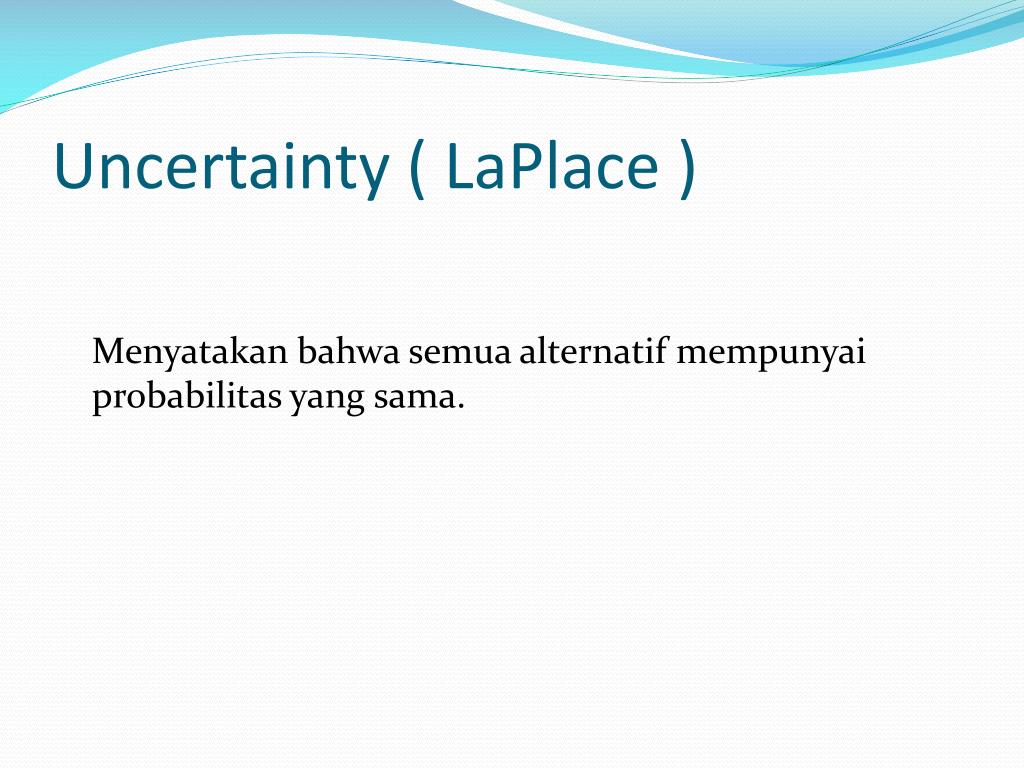 Uncertainty ( LaPlace )

Menyatakan bahwa semua alternatif mempunyai probabilitas yang sama.